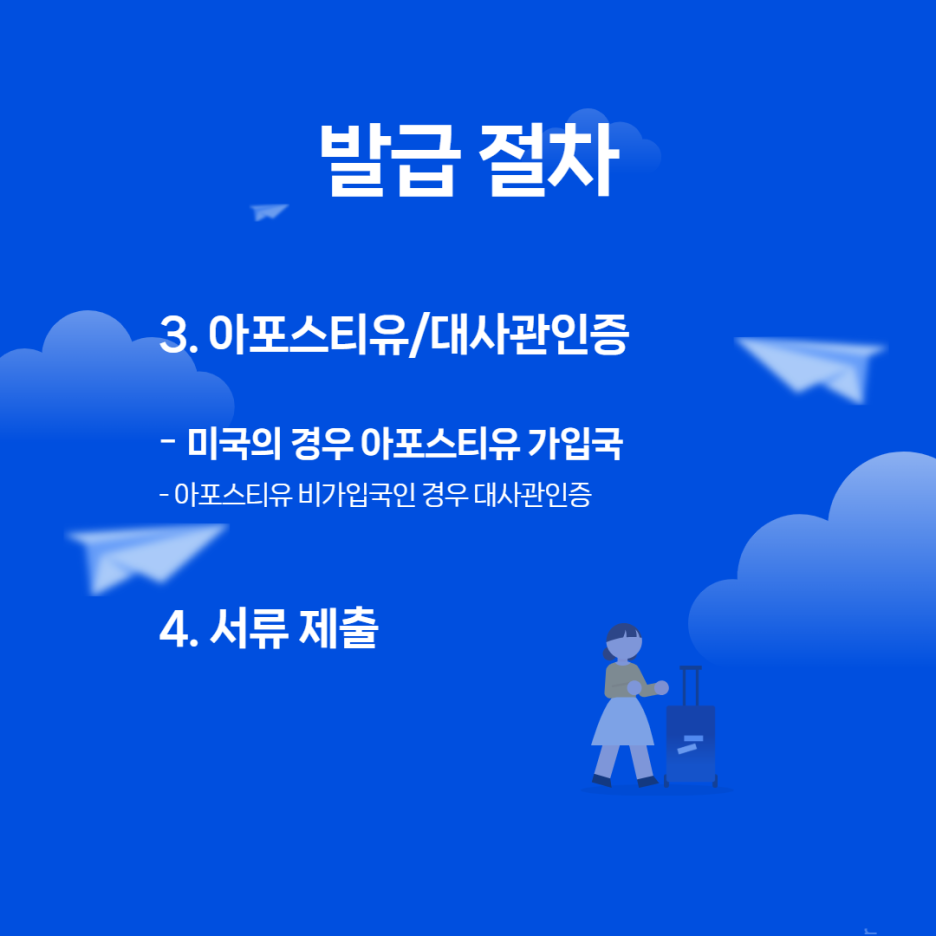 발급 절차

3. 아포스티유/대사관인증

- 미국의 경우 아포스티유 가입국

- 아포스티유 비가입국인 경우 대사관인증

4. 서류 제출